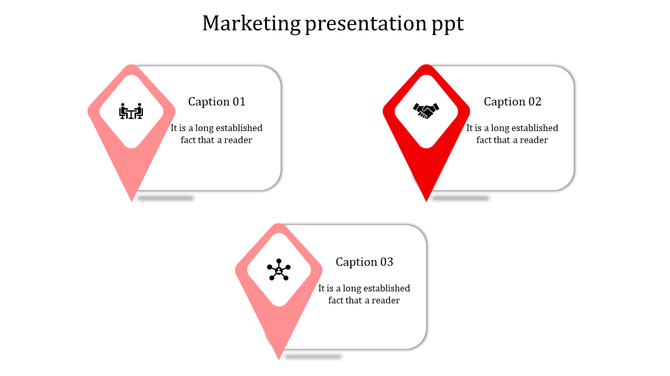 Marketing presentation ppt

Caption 01

It is a long established fact that a reader

Caption 02

It is a long established fact that a reader

Caption 03

It is a long established fact that a reader